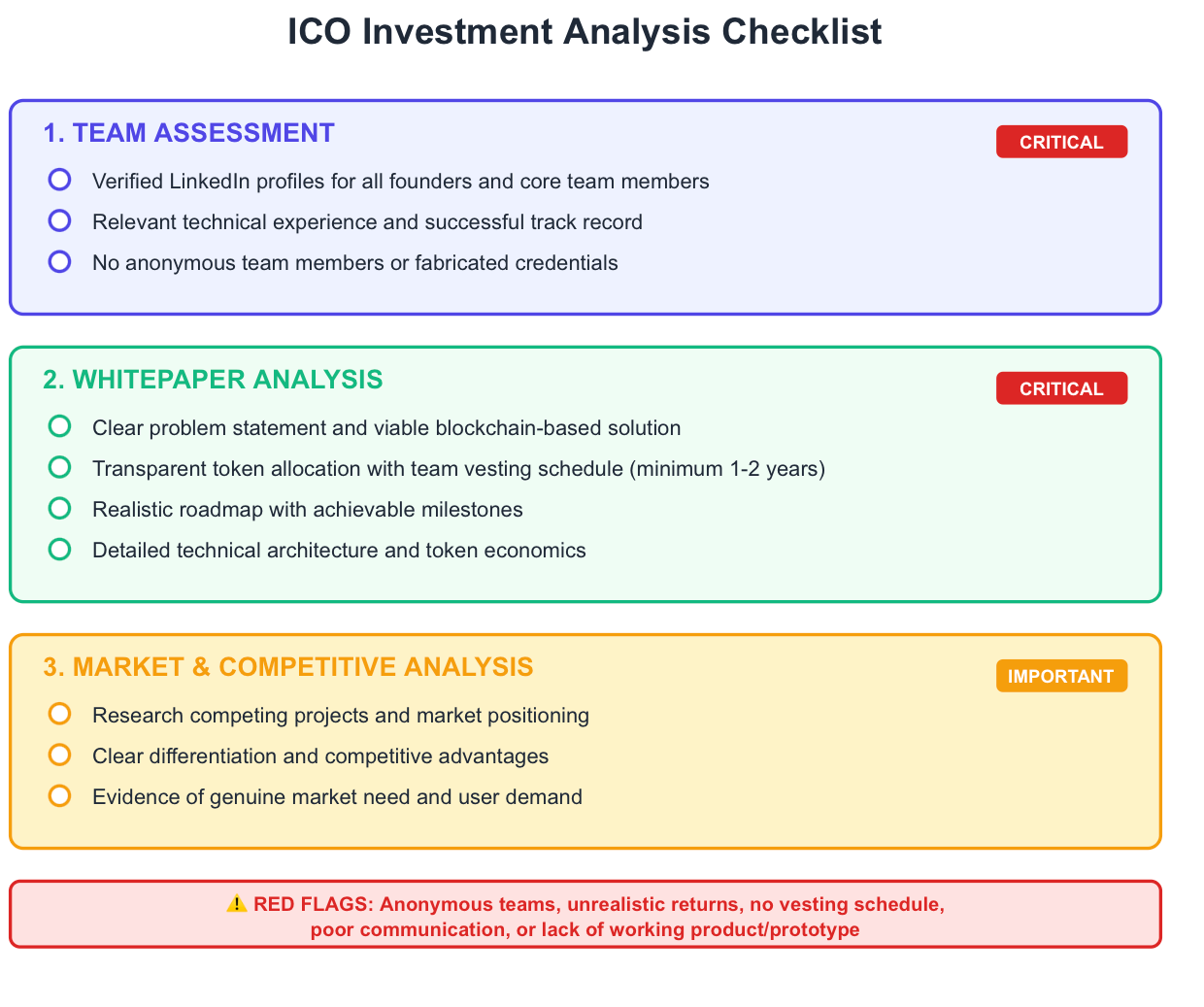 ICO Investment Analysis Checklist

1. TEAM ASSESSMENT

CRITICAL

Verified LinkedIn profiles for all founders and core team members

Relevant technical experience and successful track record

No anonymous team members or fabricated credentials

2. WHITEPAPER ANALYSIS

CRITICAL

Clear problem statement and viable blockchain-based solution

Transparent token allocation with team vesting schedule (minimum 1-2 years)

Realistic roadmap with achievable milestones

Detailed technical architecture and token economics

3. MARKET & COMPETITIVE ANALYSIS

IMPORTANT

Research competing projects and market positioning

Clear differentiation and competitive advantages

Evidence of genuine market need and user demand

⚠️ RED FLAGS: Anonymous teams, unrealistic returns, no vesting schedule, poor communication, or lack of working product/prototype